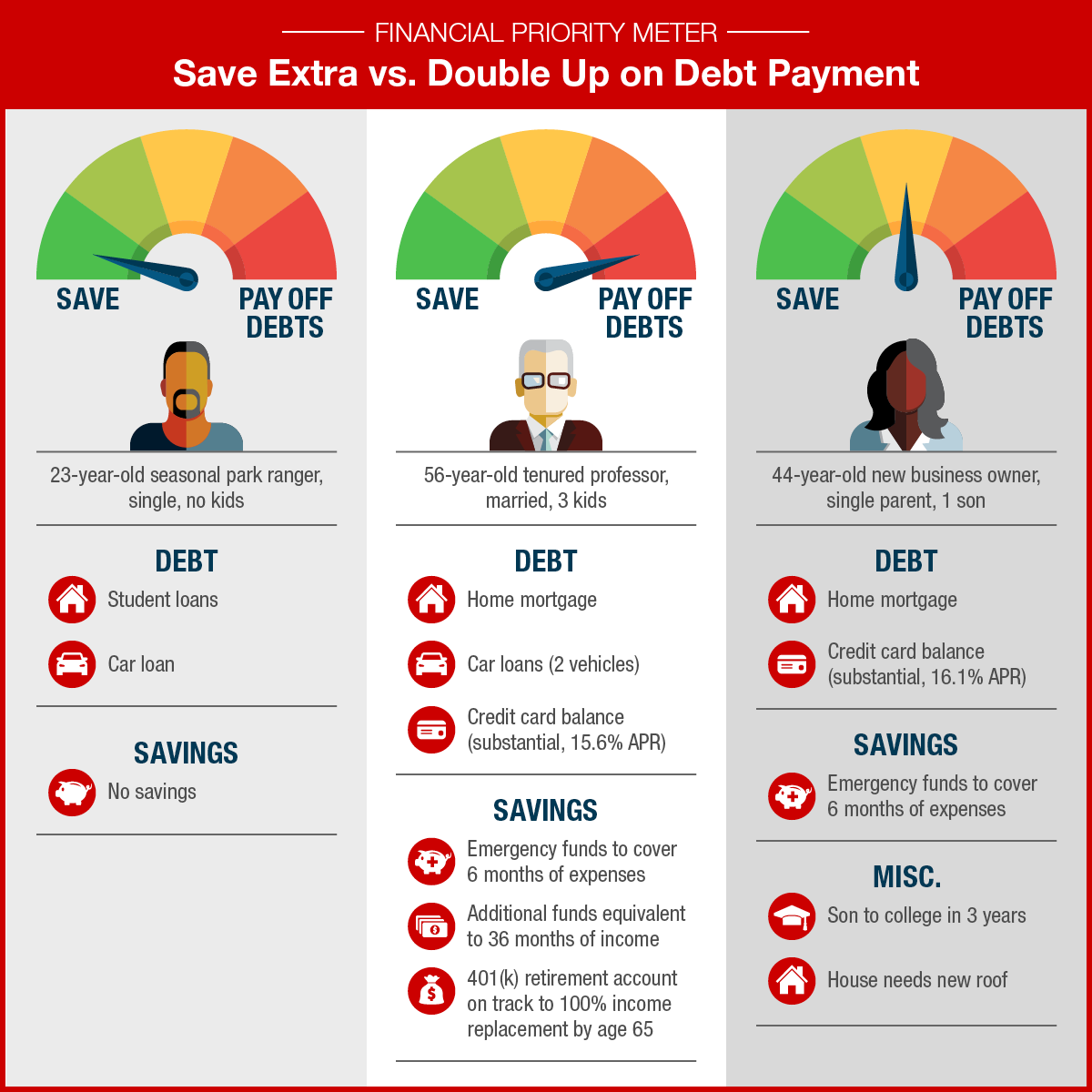 FINANCIAL PRIORITY METER

Save Extra vs. Double Up on Debt Payment

SAVE

PAY OFF DEBTS

23-year-old seasonal park ranger, single, no kids

DEBT

Student loans

Car loan

SAVINGS

No savings

SAVE

PAY OFF DEBTS

56-year-old tenured professor, married, 3 kids

DEBT

Home mortgage

Car loans (2 vehicles)

Credit card balance (substantial, 15.6% APR)

SAVINGS

Emergency funds to cover 6 months of expenses

Additional funds equivalent to 36 months of income

401(k) retirement account on track to 100% income replacement by age 65

SAVE

PAY OFF DEBTS

44-year-old new business owner, single parent, 1 son

DEBT

Home mortgage

Credit card balance (substantial, 16.1% APR)

SAVINGS

Emergency funds to cover 6 months of expenses

MISC.

Son to college in 3 years

House needs new roof